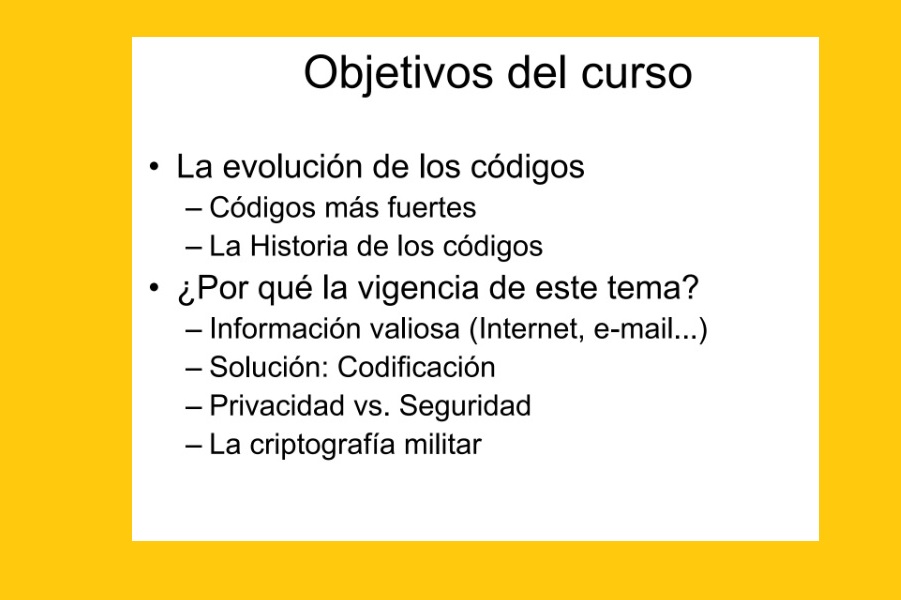 Objetivos del curso

• La evolución de los códigos
– Códigos más fuertes
– La Historia de los códigos
• ¿Por qué la vigencia de este tema?
– Información valiosa (Internet, e-mail...)
– Solución: Codificación
– Privacidad vs. Seguridad
– La criptografía militar